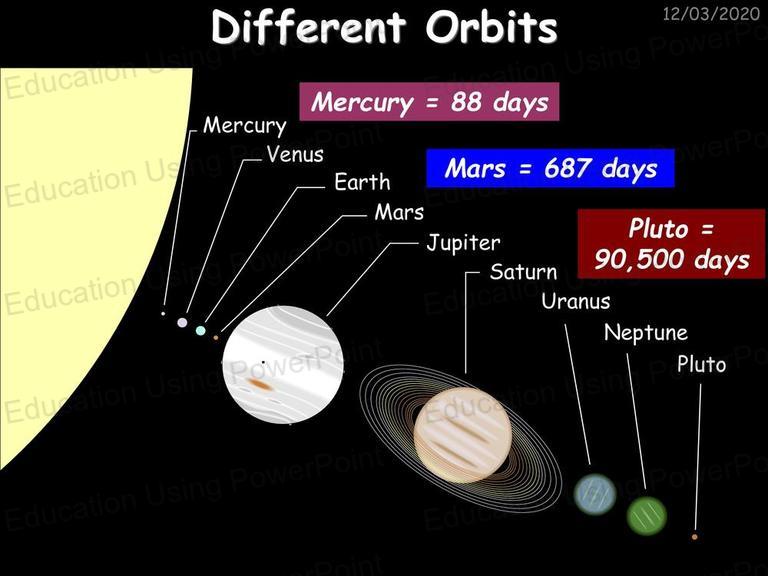 Different Orbits

12/03/2020

Mercury = 88 days

Mars = 687 days

Pluto = 90,500 days

Mercury
Venus
Earth
Mars
Jupiter
Saturn
Uranus
Neptune
Pluto

Education Using PowerPoint